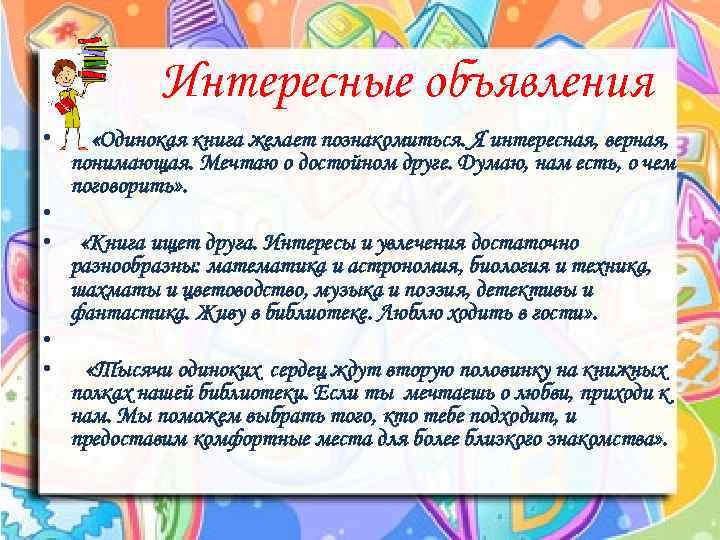 Интересные объявления

• «Одинокая книга желает познакомиться. Я интересная, верная, понимающая. Мечтаю о достойном друге. Думаю, нам есть, о чем поговорить».

•

• «Книга ищет друга. Интересы и увлечения достаточно разнообразны: математика и астрономия, биология и техника, шахматы и цветоводство, музыка и поэзия, детективы и фантастика. Живу в библиотеке. Люблю ходить в гости».

•

• «Тысячи одиноких сердец ждут вторую половинку на книжных полках нашей библиотеки. Если ты мечтаешь о любви, приходи к нам. Мы поможем выбрать того, кто тебе подходит, и предоставим комфортные места для более близкого знакомства».